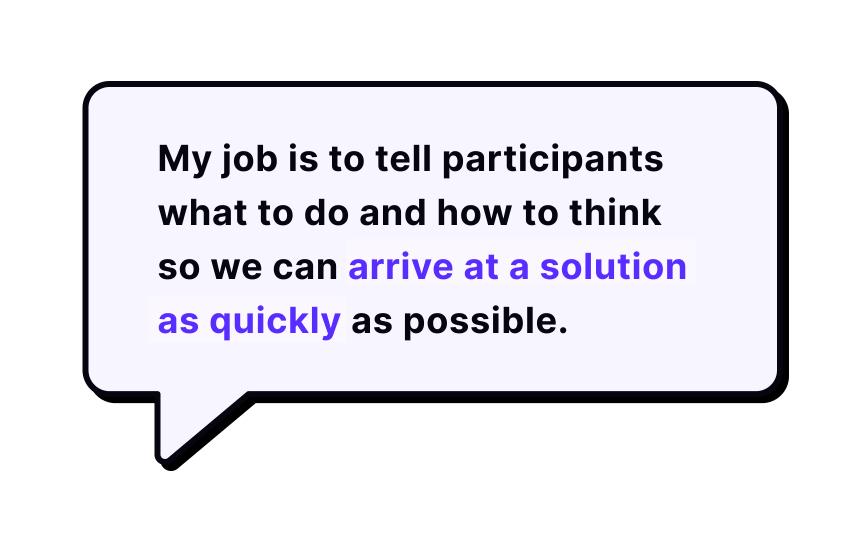 My job is to tell participants what to do and how to think so we can arrive at a solution as quickly as possible.